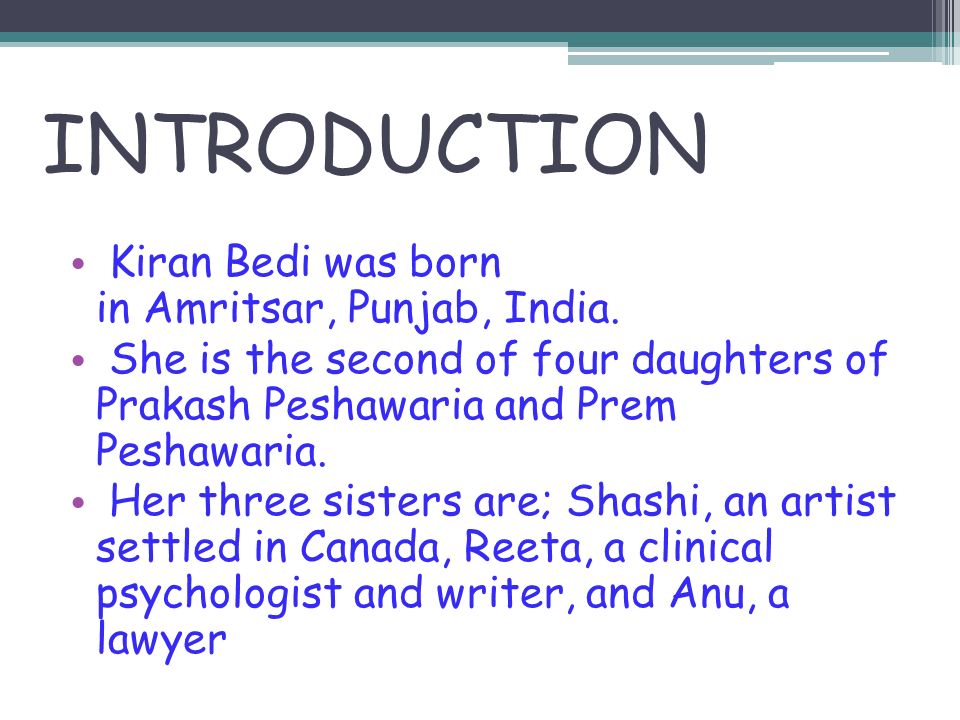 INTRODUCTION

• Kiran Bedi was born in Amritsar, Punjab, India.
• She is the second of four daughters of Prakash Peshawaria and Prem Peshawaria.
• Her three sisters are; Shashi, an artist settled in Canada, Reeta, a clinical psychologist and writer, and Anu, a lawyer